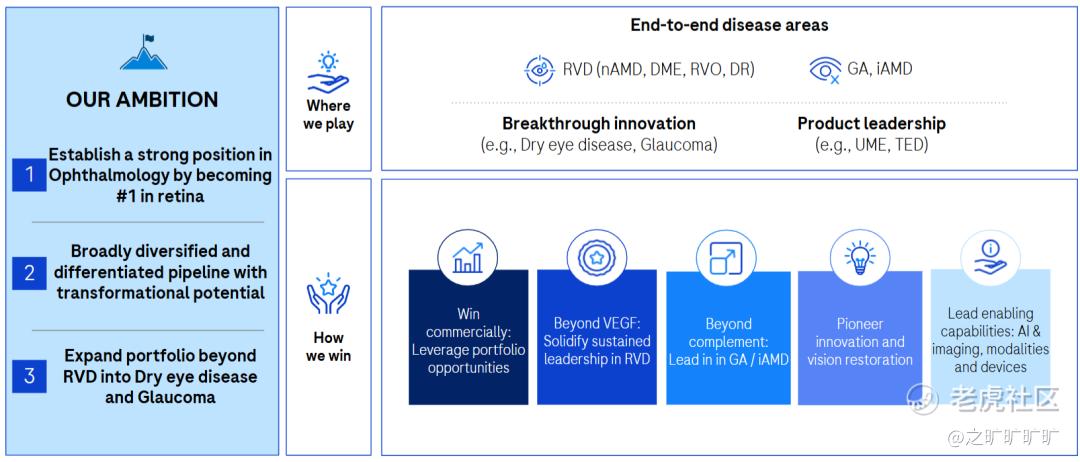 OUR AMBITION

1 Establish a strong position in Ophthalmology by becoming #1 in retina

2 Broadly diversified and differentiated pipeline with transformational potential

3 Expand portfolio beyond RVD into Dry eye disease and Glaucoma

Where we play

End-to-end disease areas

RVD (nAMD, DME, RVO, DR)

GA, iAMD

Breakthrough innovation
(e.g., Dry eye disease, Glaucoma)

Product leadership
(e.g., UME, TED)

How we win

Win commercially: Leverage portfolio opportunities

Beyond VEGF: Solidify sustained leadership in RVD

Beyond complement: Lead in in GA / iAMD

Pioneer innovation and vision restoration

Lead enabling capabilities: AI & imaging, modalities and devices

老虎社区

@之旷旷旷旷